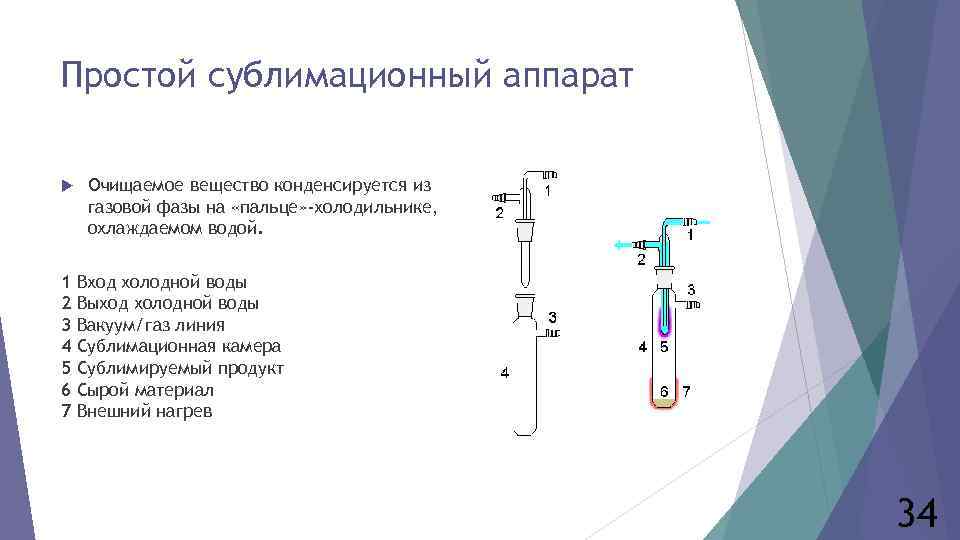 Простой сублимационный аппарат

Очищаемое вещество конденсируется из газовой фазы на «пальце»-холодильнике, охлаждаемом водой.

1 Вход холодной воды
2 Выход холодной воды
3 Вакуум/газ линия
4 Сублимационная камера
5 Сублимируемый продукт
6 Сырой материал
7 Внешний нагрев

1
2
3
4

1
2
3
4
5
6
7

34